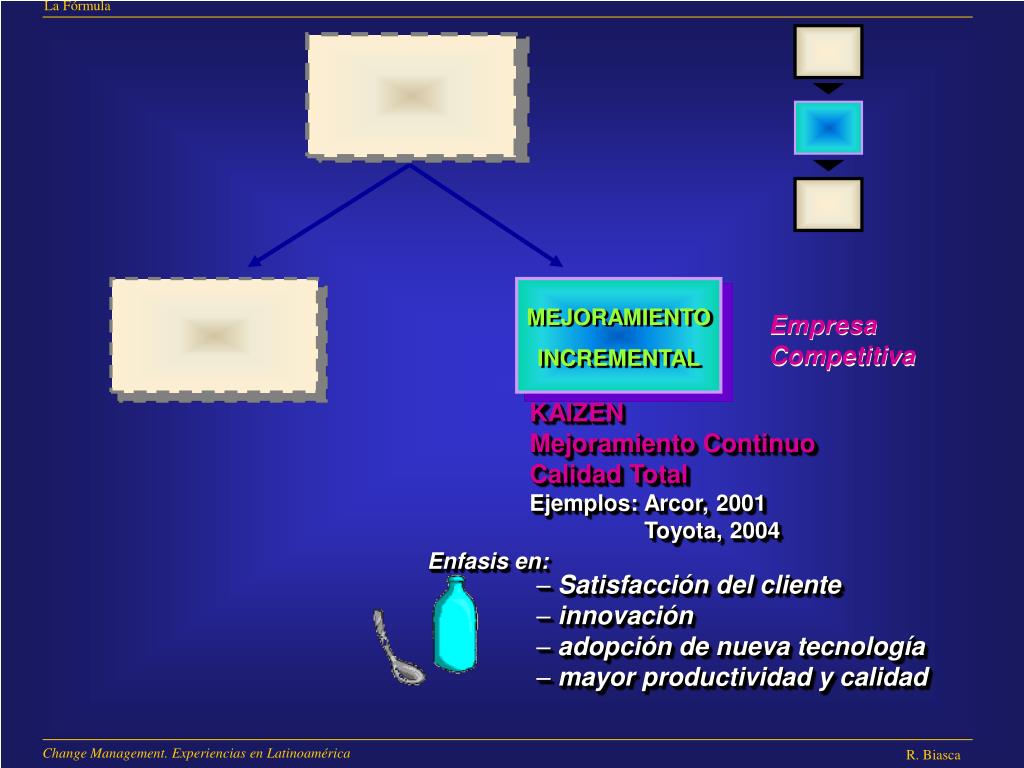 La Fórmula

MEJORAMIENTO INCREMENTAL

Empresa Competitiva

KAIZEN
Mejoramiento Continuo
Calidad Total
Ejemplos: Arcor, 2001
Toyota, 2004

Enfasis en:
– Satisfacción del cliente
– innovación
– adopción de nueva tecnología
– mayor productividad y calidad

Change Management. Experiencias en Latinoamérica

R. Biasca